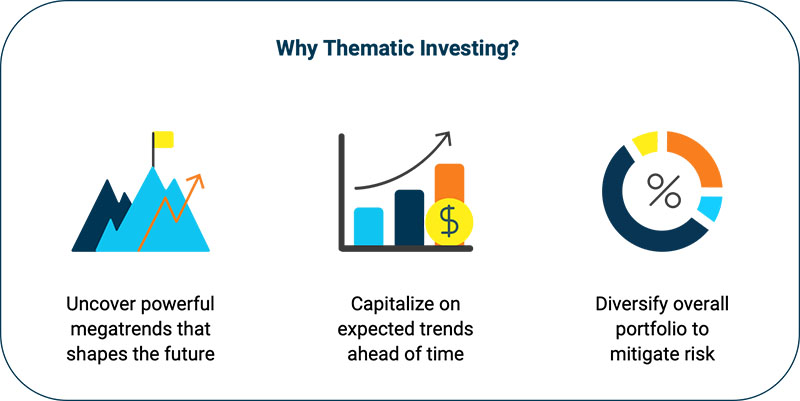 Why Thematic Investing?

$

%

Uncover powerful megatrends that shapes the future

Capitalize on expected trends ahead of time

Diversify overall portfolio to mitigate risk